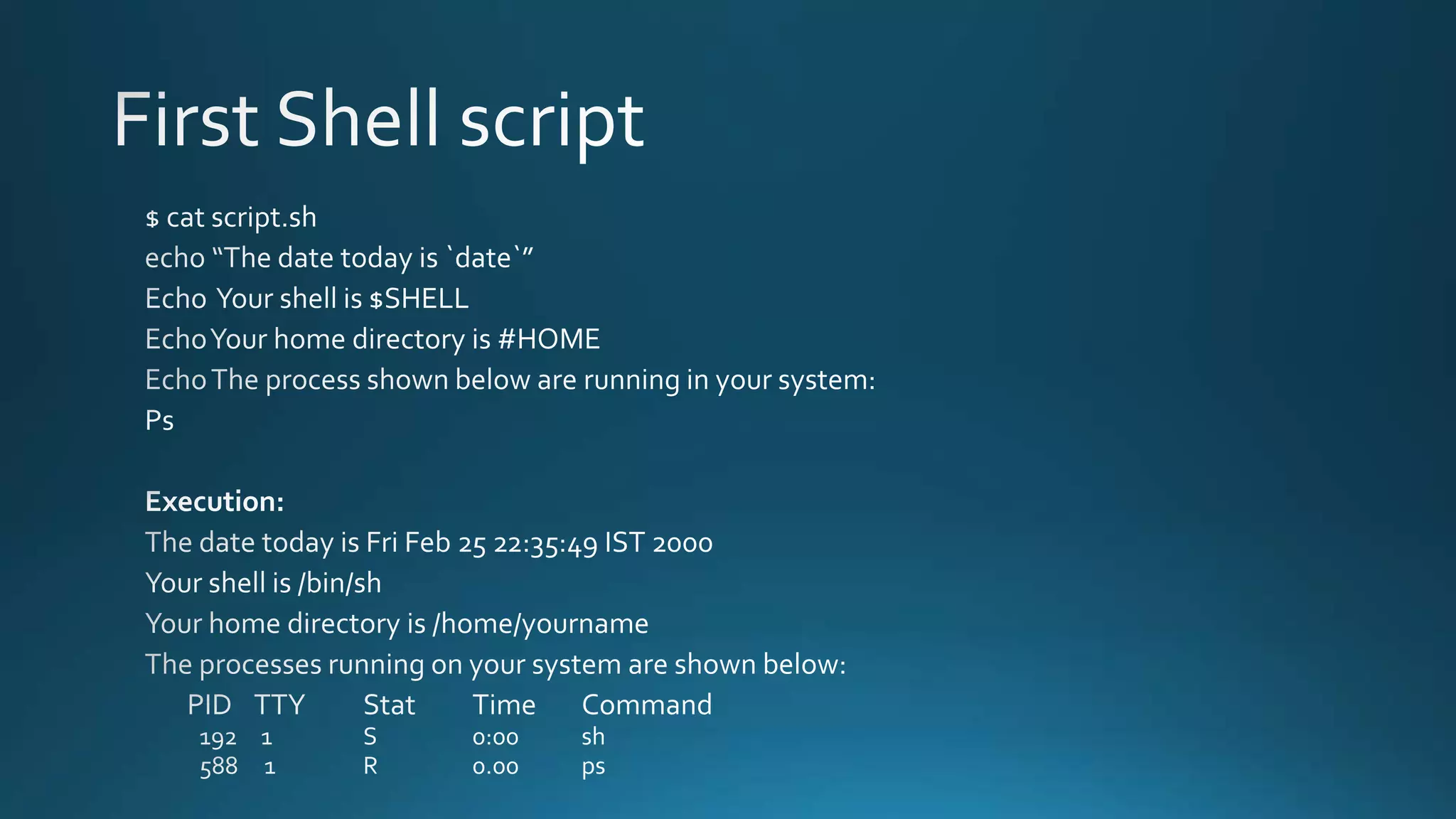 First Shell script

$ cat script.sh
echo “The date today is `date`”
Echo Your shell is $SHELL
Echo Your home directory is #HOME
Echo The process shown below are running in your system:
Ps

**Execution:**
The date today is Fri Feb 25 22:35:49 IST 2000
Your shell is /bin/sh
Your home directory is /home/yourname
The processes running on your system are shown below:

| PID | TTY | Stat | Time | Command |
|---|---|---|---|---|
| 192 | 1 | S | 0:00 | sh |
| 588 | 1 | R | 0.00 | ps |